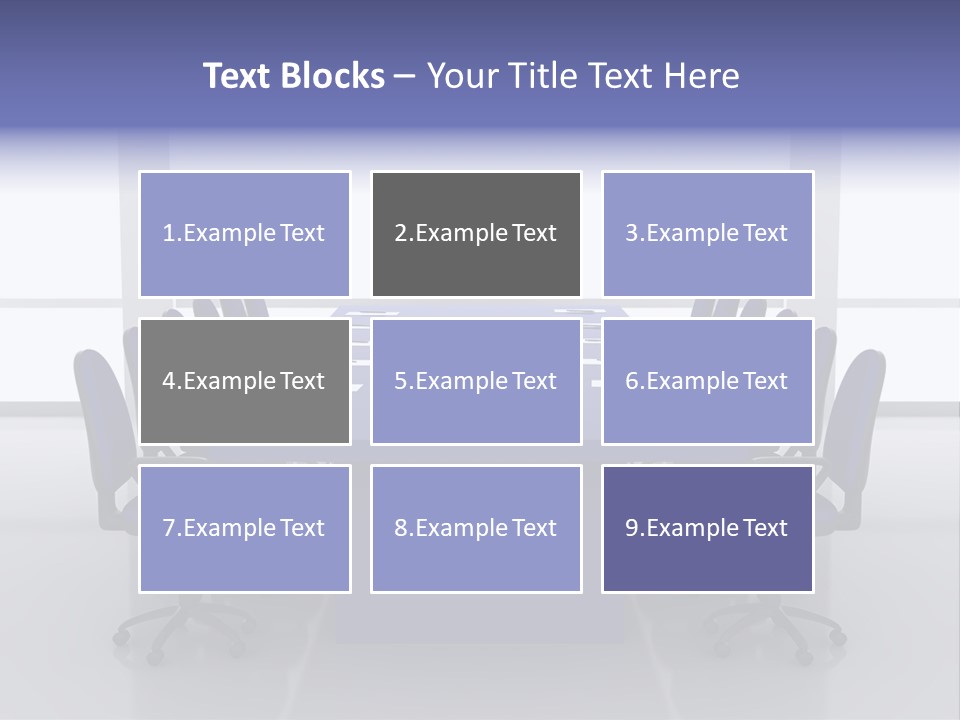 Text Blocks – Your Title Text Here

1.Example Text

2.Example Text

3.Example Text

4.Example Text

5.Example Text

6.Example Text

7.Example Text

8.Example Text

9.Example Text